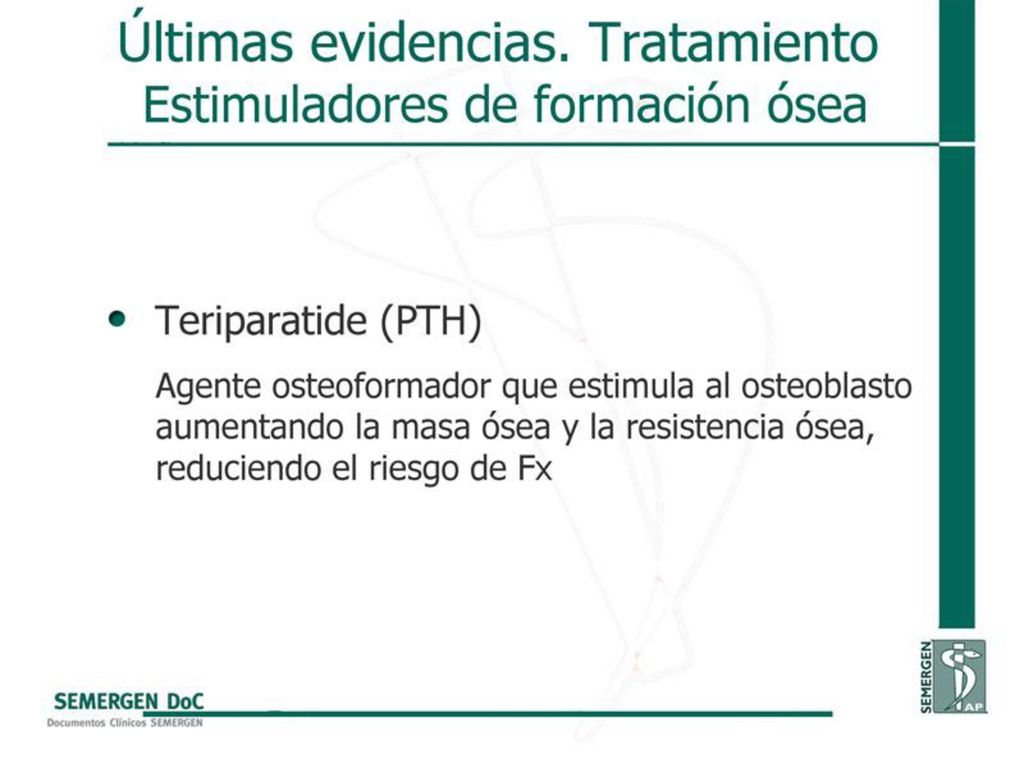 Últimas evidencias. Tratamiento
Estimuladores de formación ósea

• Teriparatide (PTH)

Agente osteoformador que estimula al osteoblasto aumentando la masa ósea y la resistencia ósea, reduciendo el riesgo de Fx

SEMERGEN DoC
Documentos Clínicos SEMERGEN

SEMERGEN AP